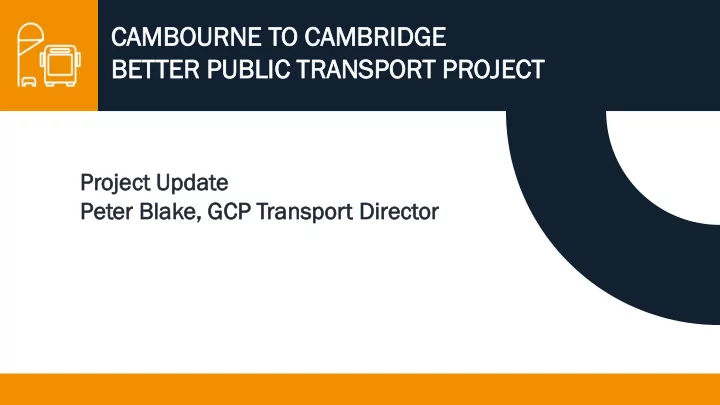 CAMBOURNE TO CAMBRIDGE
BETTER PUBLIC TRANSPORT PROJECT

Project Update
Peter Blake, GCP Transport Director